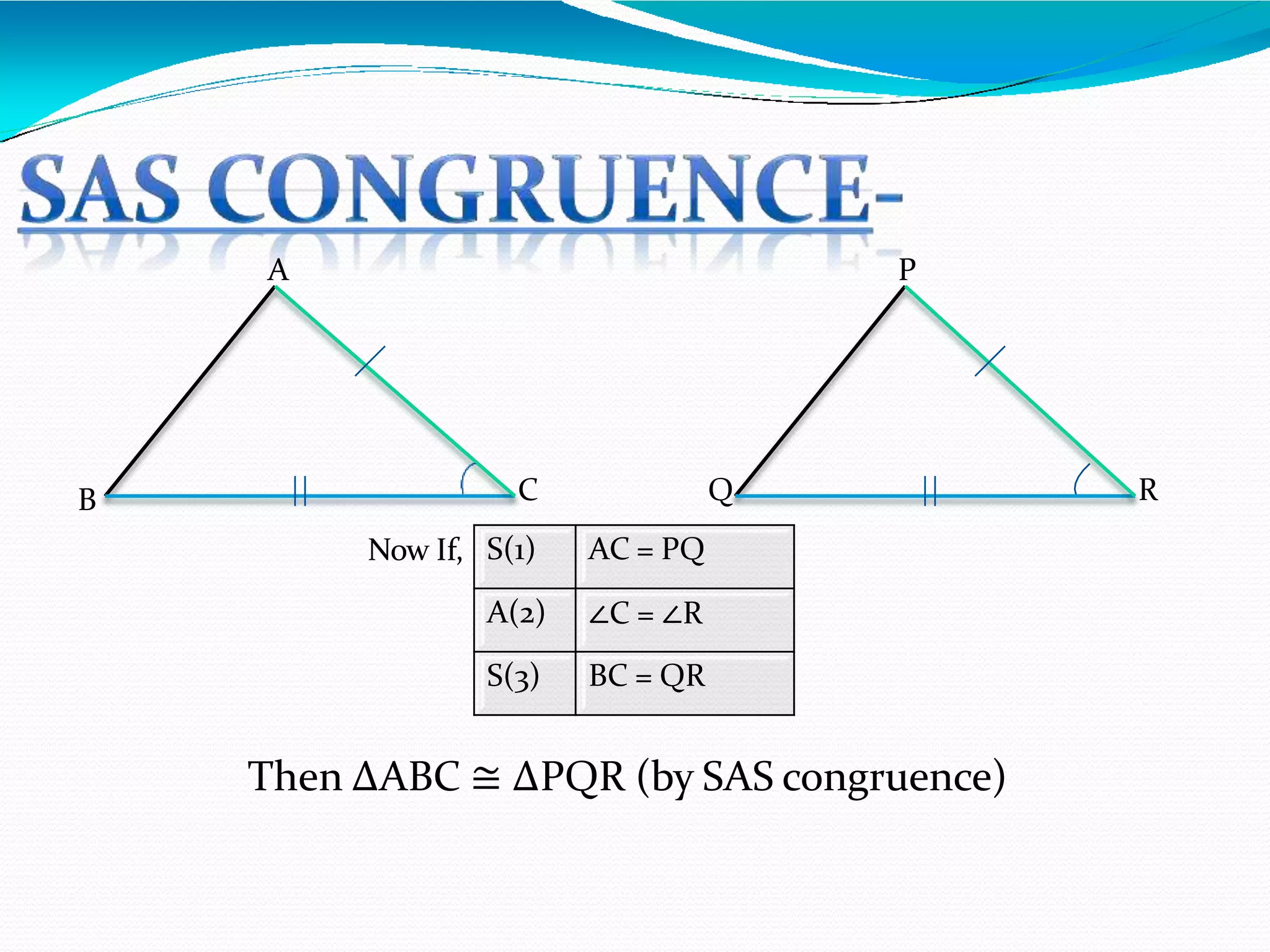 SAS CONGRUENCE-

A

B

C

P

Q

R

Now If,

| S(1) | AC = PQ |
|---|---|
| A(2) | $\angle C = \angle R$ |
| S(3) | BC = QR |

Then $\Delta ABC \cong \Delta PQR$ (by SAS congruence)